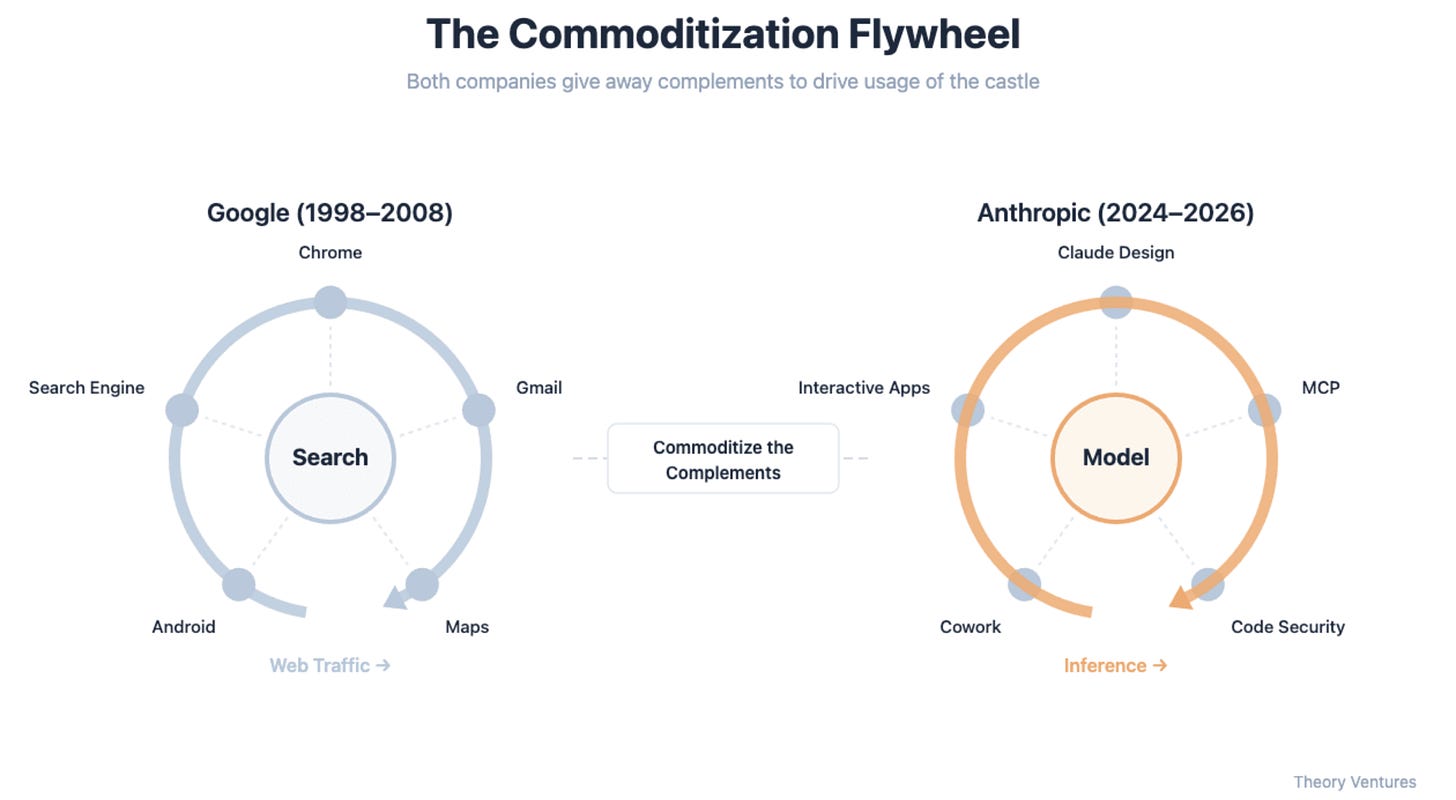 The Commoditization Flywheel

Both companies give away complements to drive usage of the castle

Google (1998–2008)

Chrome

Search Engine

Gmail

Search

Android

Maps

Web Traffic →

Commoditize the Complements

Anthropic (2024–2026)

Claude Design

Interactive Apps

MCP

Model

Cowork

Code Security

Inference →

Theory Ventures